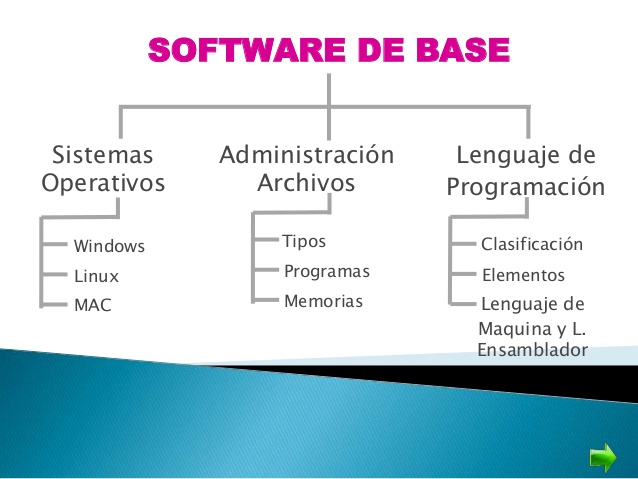 SOFTWARE DE BASE

Sistemas Operativos

Windows
Linux
MAC

Administración Archivos

Tipos
Programas
Memorias

Lenguaje de Programación

Clasificación
Elementos
Lenguaje de Maquina y L. Ensamblador